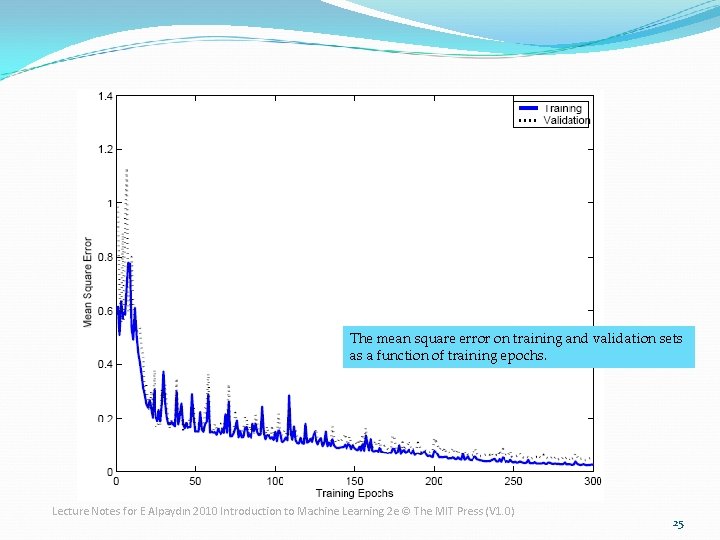 1.4
1.2
1
0.8
0.6
0.4
0.2
0

Mean Square Error

Training
Validation

The mean square error on training and validation sets as a function of training epochs.

0 50 100 150 200 250 300
Training Epochs

Lecture Notes for E Alpaydın 2010 Introduction to Machine Learning 2e © The MIT Press (V1.0)

25